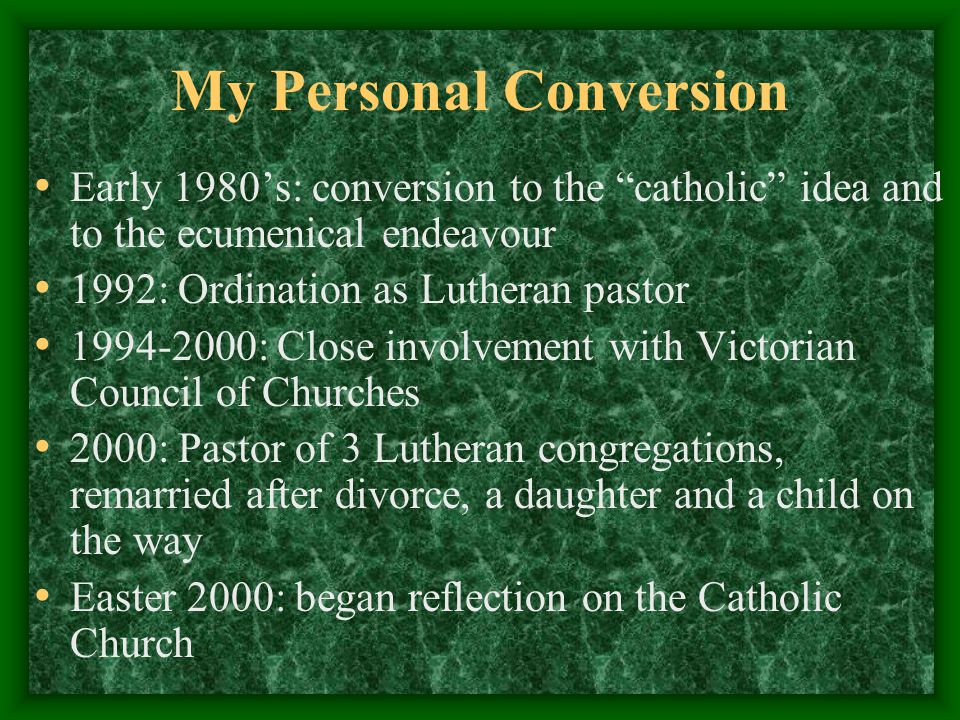 My Personal Conversion

• Early 1980’s: conversion to the “catholic” idea and to the ecumenical endeavour
• 1992: Ordination as Lutheran pastor
• 1994-2000: Close involvement with Victorian Council of Churches
• 2000: Pastor of 3 Lutheran congregations, remarried after divorce, a daughter and a child on the way
• Easter 2000: began reflection on the Catholic Church